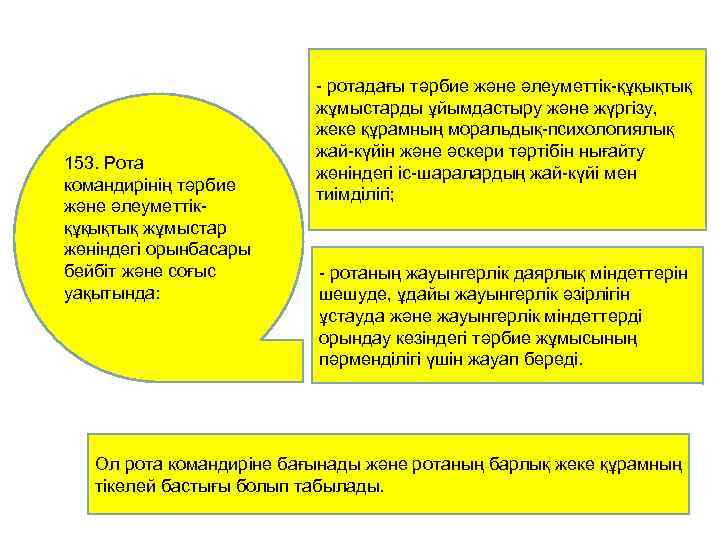 153. Рота командирінің тәрбие және әлеуметтік-құқықтық жұмыстар жөніндегі орынбасары бейбіт және соғыс уақытында:

- ротадағы тәрбие және әлеуметтік-құқықтық жұмыстарды ұйымдастыру және жүргізу, жеке құрамның моральдық-психологиялық жай-күйін және әскери тәртібін нығайту жөніндегі іс-шаралардың жай-күйі мен тиімділігі;

- ротаның жауынгерлік даярлық міндеттерін шешуде, ұдайы жауынгерлік әзірлігін ұстауда және жауынгерлік міндеттерді орындау кезіндегі тәрбие жұмысының пәрменділігі үшін жауап береді.

Ол рота командиріне бағынады және ротаның барлық жеке құрамның тікелей бастығы болып табылады.